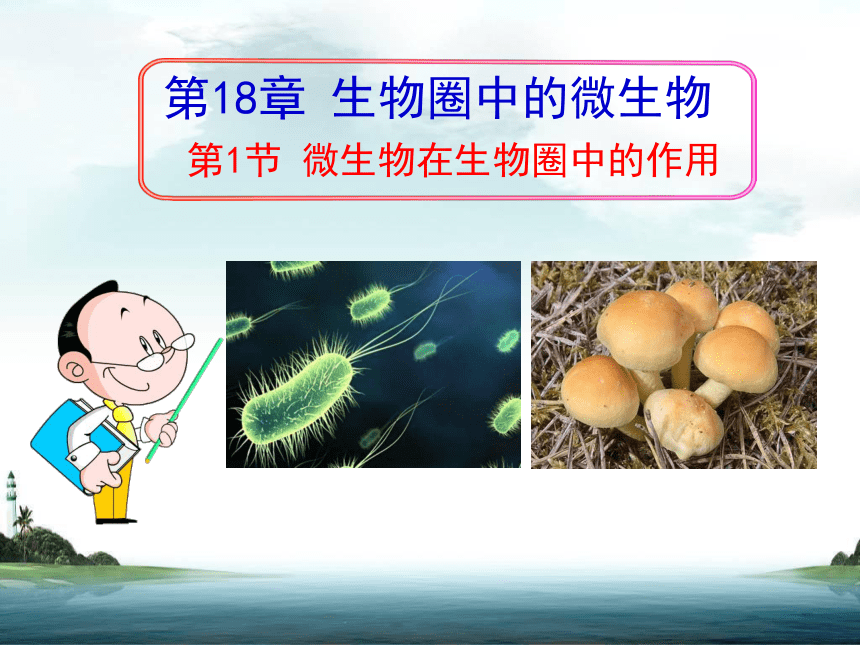 第18章 生物圈中的微生物

第1节 微生物在生物圈中的作用